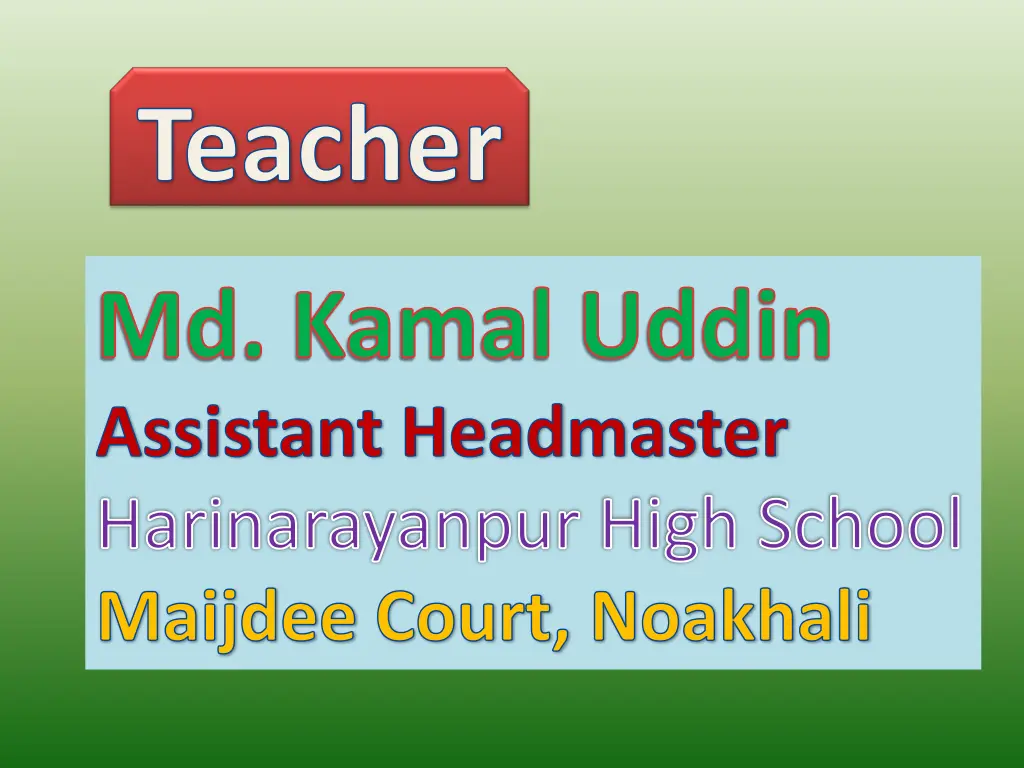 Teacher

Md. Kamal Uddin
Assistant Headmaster
Harinarayanpur High School
Maijdee Court, Noakhali